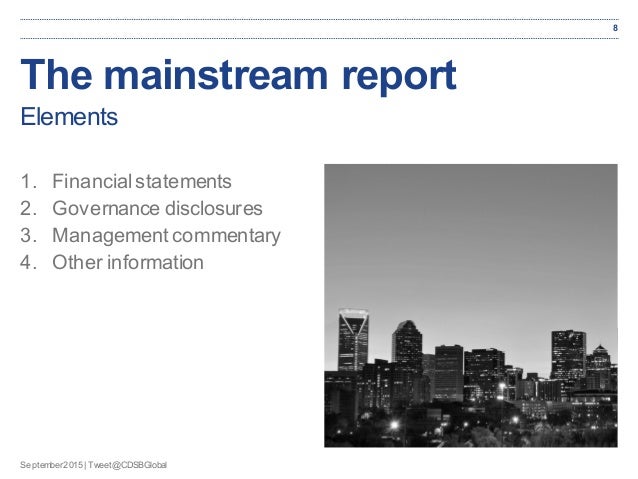 8

The mainstream report

Elements

1. Financial statements
2. Governance disclosures
3. Management commentary
4. Other information

September 2015 | Tweet @CDSBGlobal